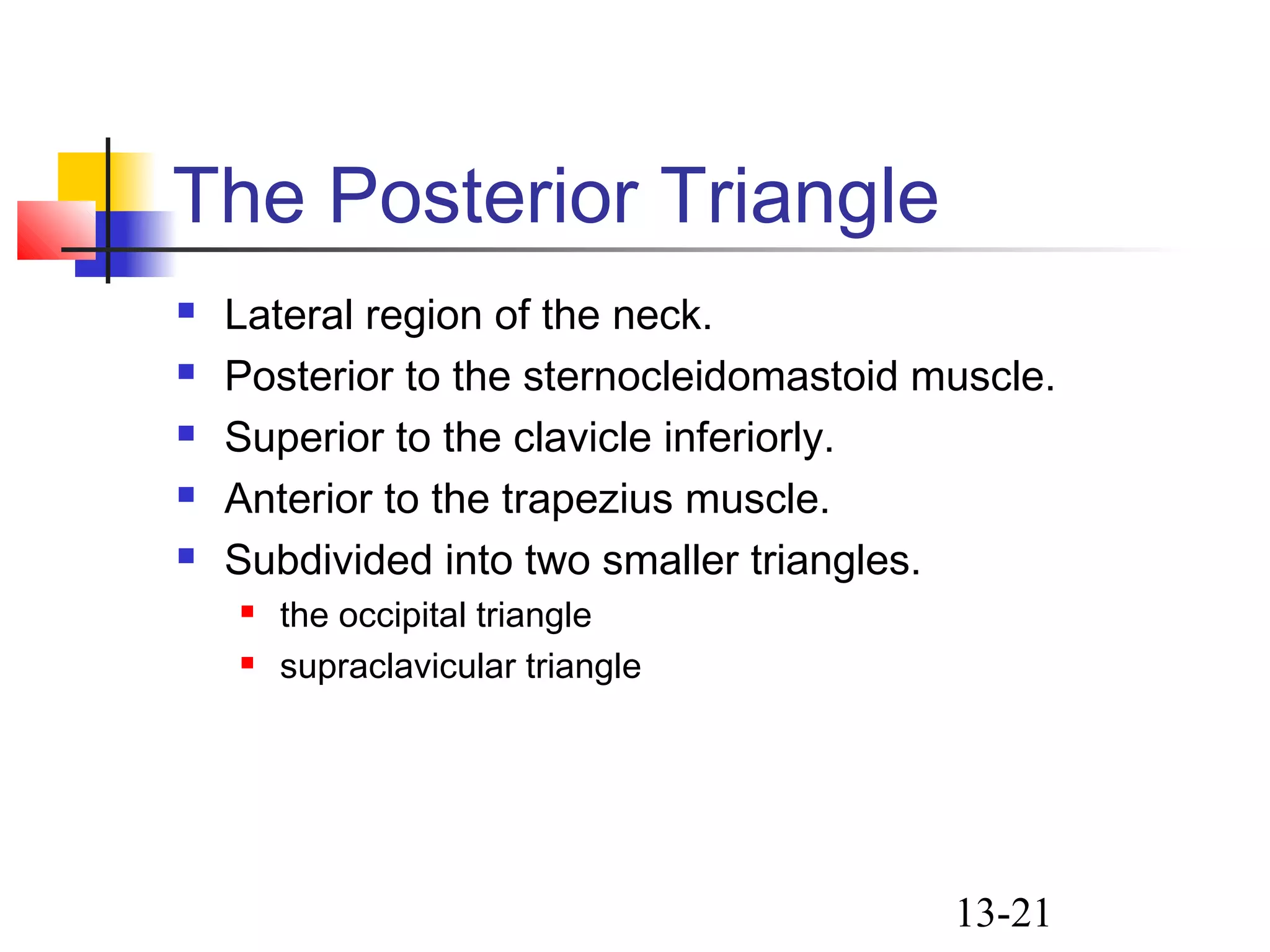 The Posterior Triangle

- Lateral region of the neck.
- Posterior to the sternocleidomastoid muscle.
- Superior to the clavicle inferiorly.
- Anterior to the trapezius muscle.
- Subdivided into two smaller triangles.
  - the occipital triangle
  - supraclavicular triangle

13-21